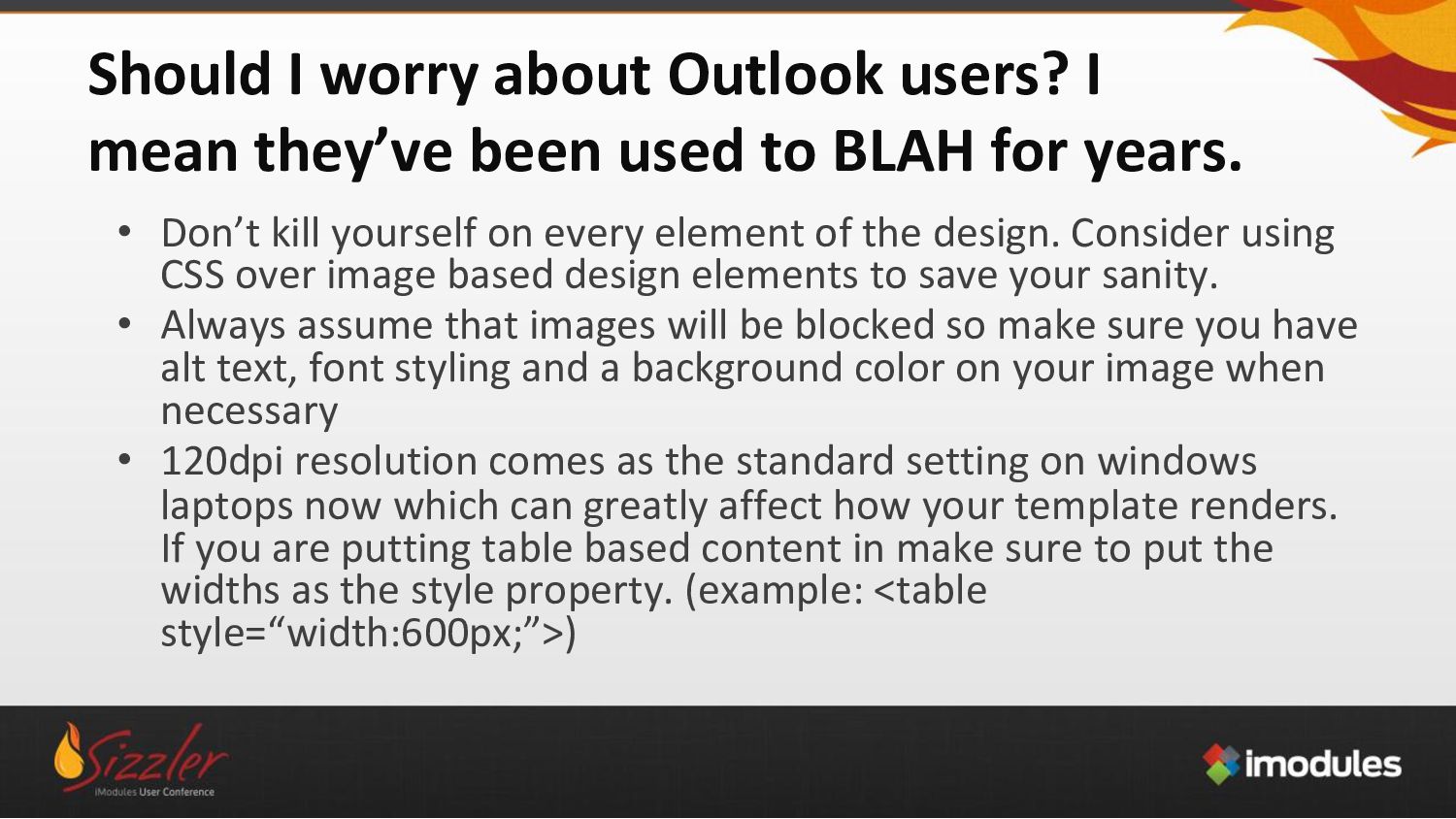 Should I worry about Outlook users? I mean they’ve been used to BLAH for years.

• Don’t kill yourself on every element of the design. Consider using CSS over image based design elements to save your sanity.
• Always assume that images will be blocked so make sure you have alt text, font styling and a background color on your image when necessary
• 120dpi resolution comes as the standard setting on windows laptops now which can greatly affect how your template renders. If you are putting table based content in make sure to put the widths as the style property. (example: <table style=“width:600px;”>)

Sizzler
iModules User Conference

imodules